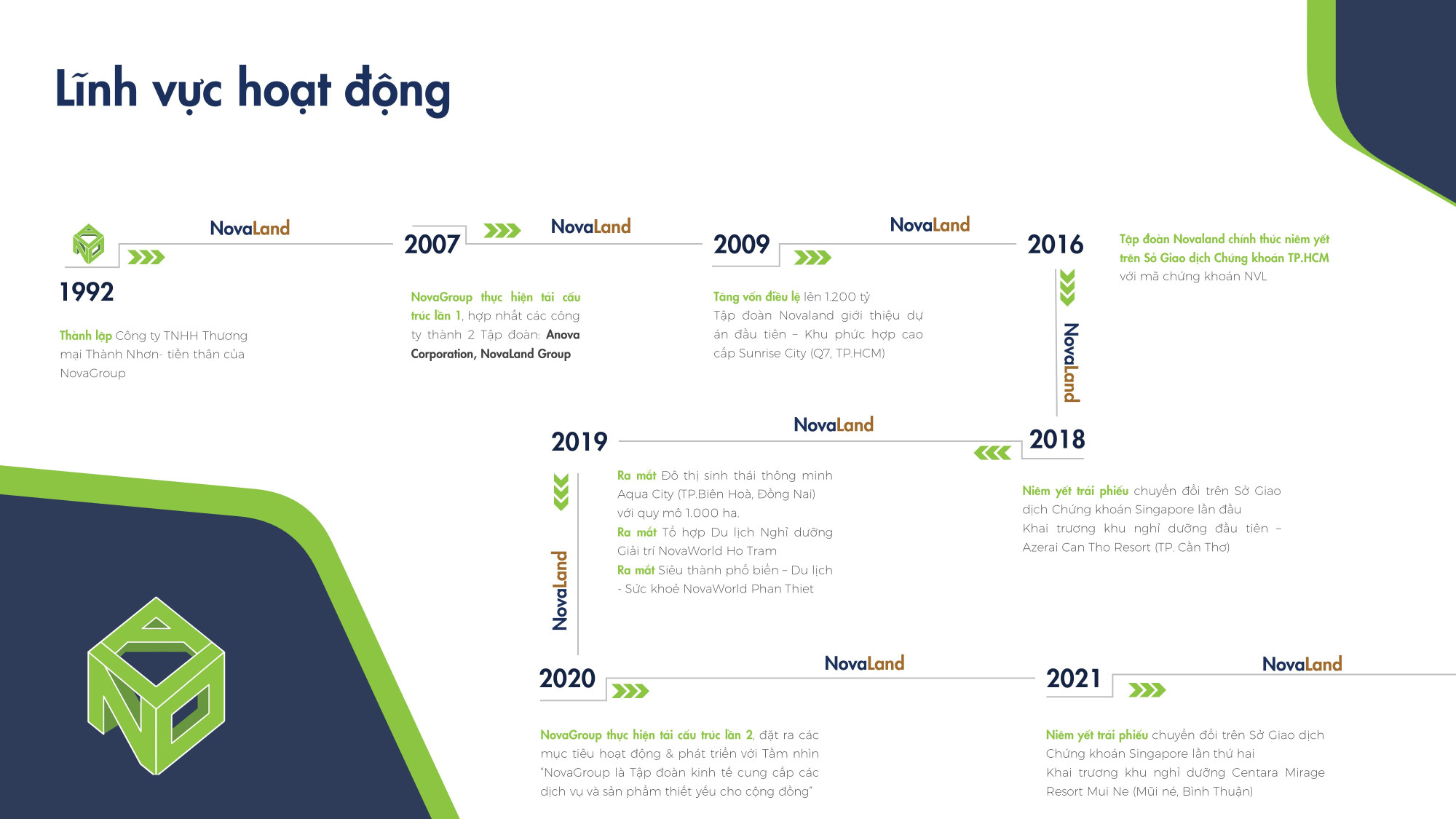 Lĩnh vực hoạt động

NovaLand

1992

Thành lập Công ty TNHH Thương mại Thành Nhơn- tiền thân của NovaGroup

2007

NovaLand

NovaGroup thực hiện tái cấu trúc lần 1, hợp nhất các công ty thành 2 Tập đoàn: Anova Corporation, NovaLand Group

2009

NovaLand

Tăng vốn điều lệ lên 1.200 tỷ
Tập đoàn Novaland giới thiệu dự án đầu tiên – Khu phức hợp cao cấp Sunrise City (Q7, TP.HCM)

2016

Tập đoàn Novaland chính thức niêm yết trên Sở Giao dịch Chứng khoán TP.HCM với mã chứng khoán NVL

NovaLand

2018

Niêm yết trái phiếu chuyển đổi trên Sở Giao dịch Chứng khoán Singapore lần đầu
Khai trương khu nghỉ dưỡng đầu tiên – Azerai Can Tho Resort (TP. Cần Thơ)

NovaLand

2019

Ra mắt Đô thị sinh thái thông minh Aqua City (TP.Biên Hoà, Đồng Nai) với quy mô 1.000 ha.
Ra mắt Tổ hợp Du lịch Nghỉ dưỡng Giải trí NovaWorld Ho Tram
Ra mắt Siêu thành phố biển – Du lịch - Sức khoẻ NovaWorld Phan Thiet

NovaLand

2020

NovaLand

NovaGroup thực hiện tái cấu trúc lần 2, đặt ra các mục tiêu hoạt động & phát triển với Tầm nhìn "NovaGroup là Tập đoàn kinh tế cung cấp các dịch vụ và sản phẩm thiết yếu cho cộng đồng"

2021

NovaLand

Niêm yết trái phiếu chuyển đổi trên Sở Giao dịch Chứng khoán Singapore lần thứ hai
Khai trương khu nghỉ dưỡng Centara Mirage Resort Mui Ne (Mũi né, Bình Thuận)